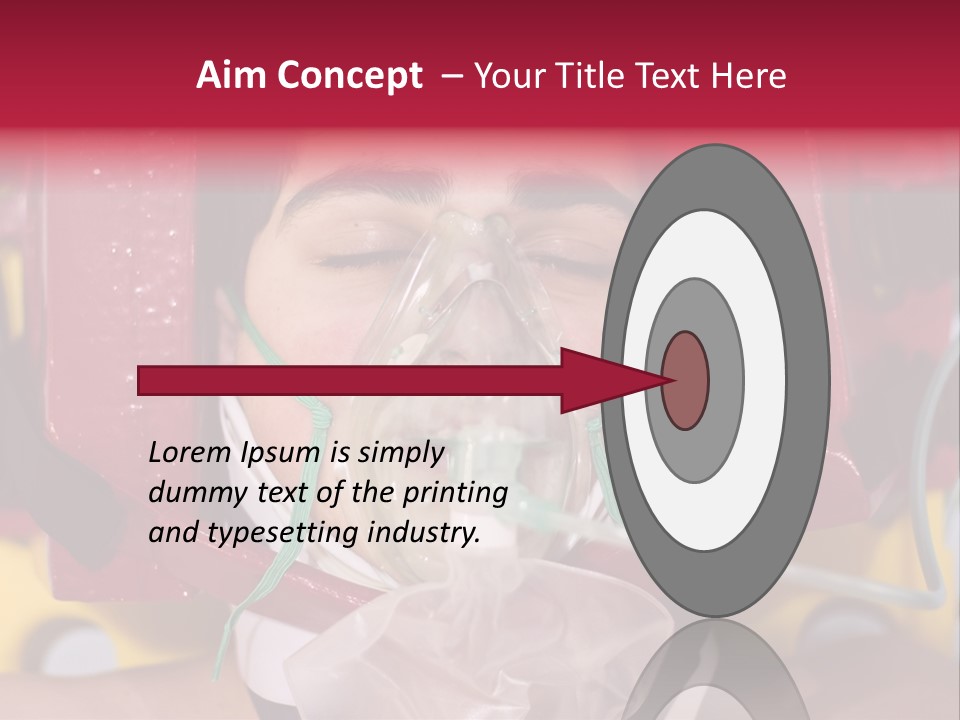 Aim Concept – Your Title Text Here

Lorem Ipsum is simply dummy text of the printing and typesetting industry.